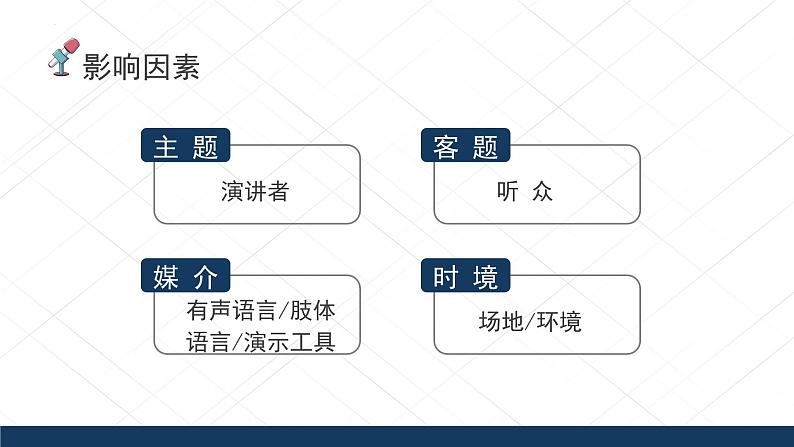 影响因素

主 题

演讲者

客 题

听 众

媒 介

有声语言/肢体语言/演示工具

时 境

场地/环境